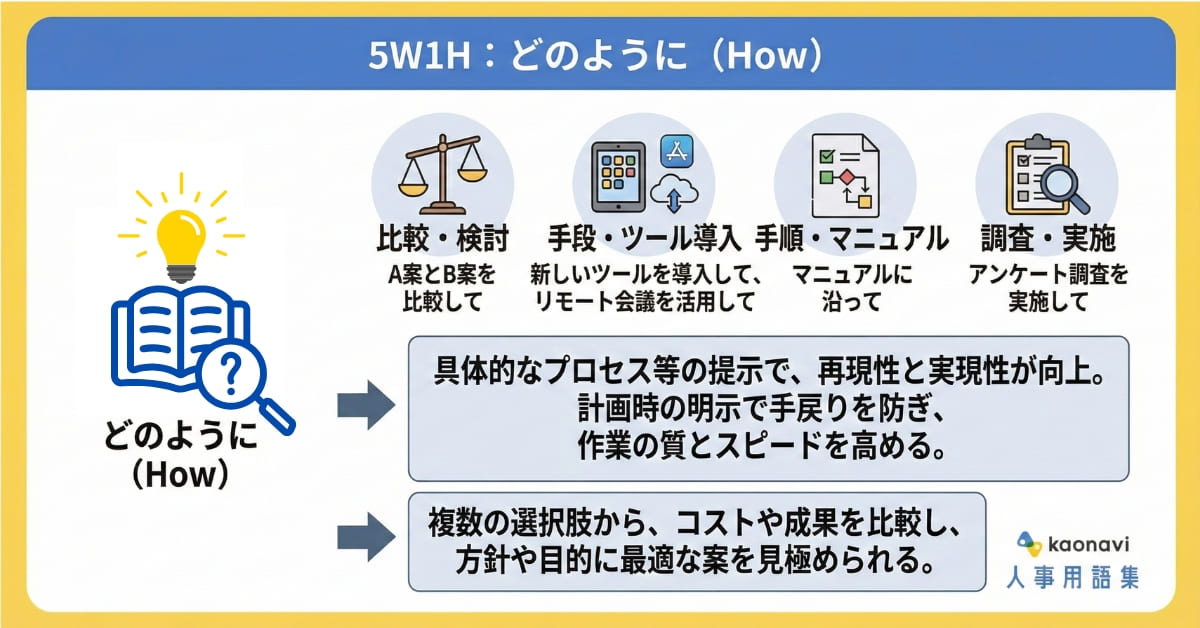 5W1H：どのように（How）

比較・検討
A案とB案を比較して

手段・ツール導入
新しいツールを導入して、リモート会議を活用して

手順・マニュアル
マニュアルに沿って

調査・実施
アンケート調査を実施して

どのように（How）

具体的なプロセス等の提示で、再現性と実現性が向上。計画時の明示で手戻りを防ぎ、作業の質とスピードを高める。

複数の選択肢から、コストや成果を比較し、方針や目的に最適な案を見極められる。

kaonavi
人事用語集